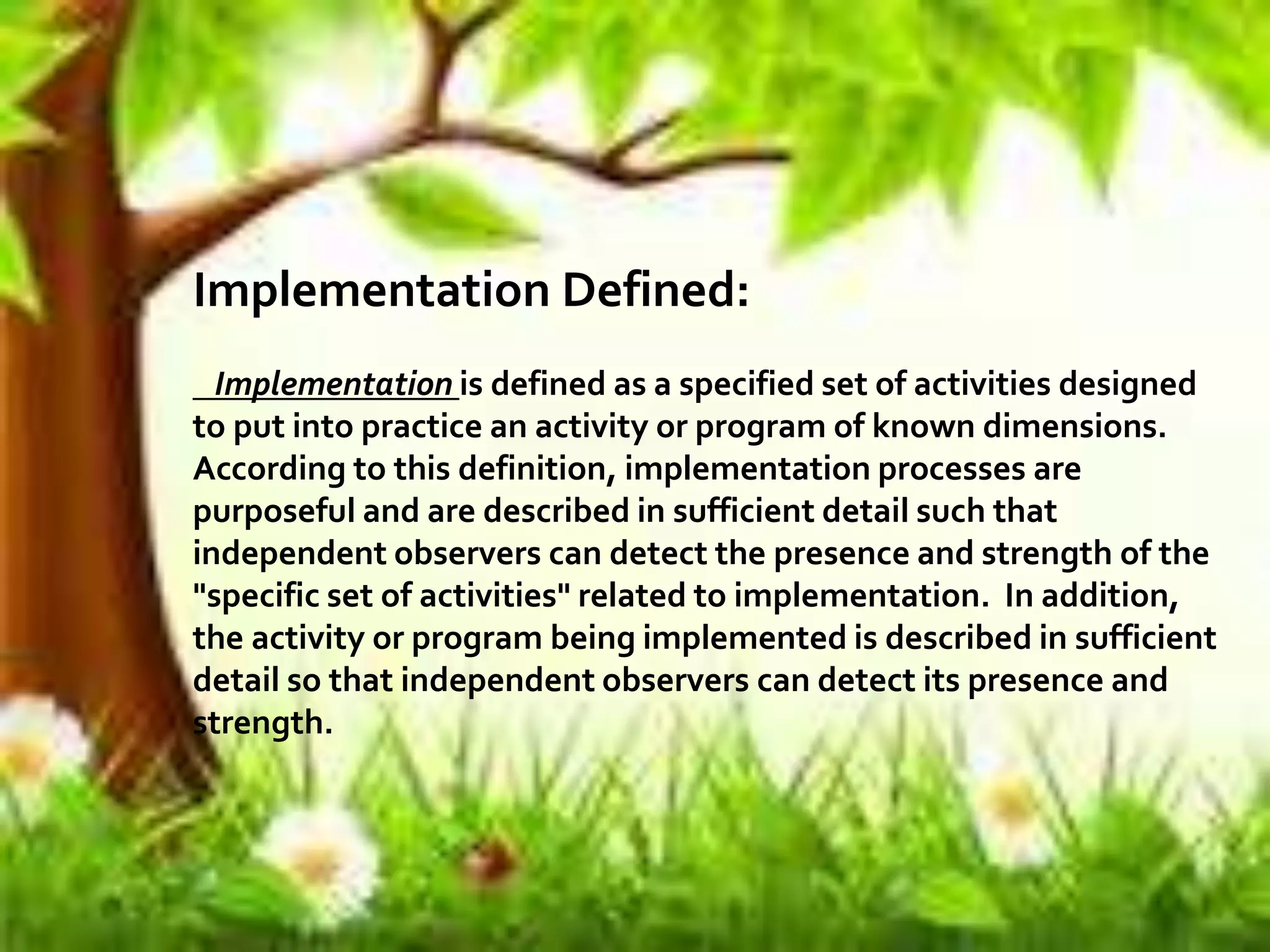 Implementation Defined:

Implementation is defined as a specified set of activities designed to put into practice an activity or program of known dimensions. According to this definition, implementation processes are purposeful and are described in sufficient detail such that independent observers can detect the presence and strength of the "specific set of activities" related to implementation. In addition, the activity or program being implemented is described in sufficient detail so that independent observers can detect its presence and strength.